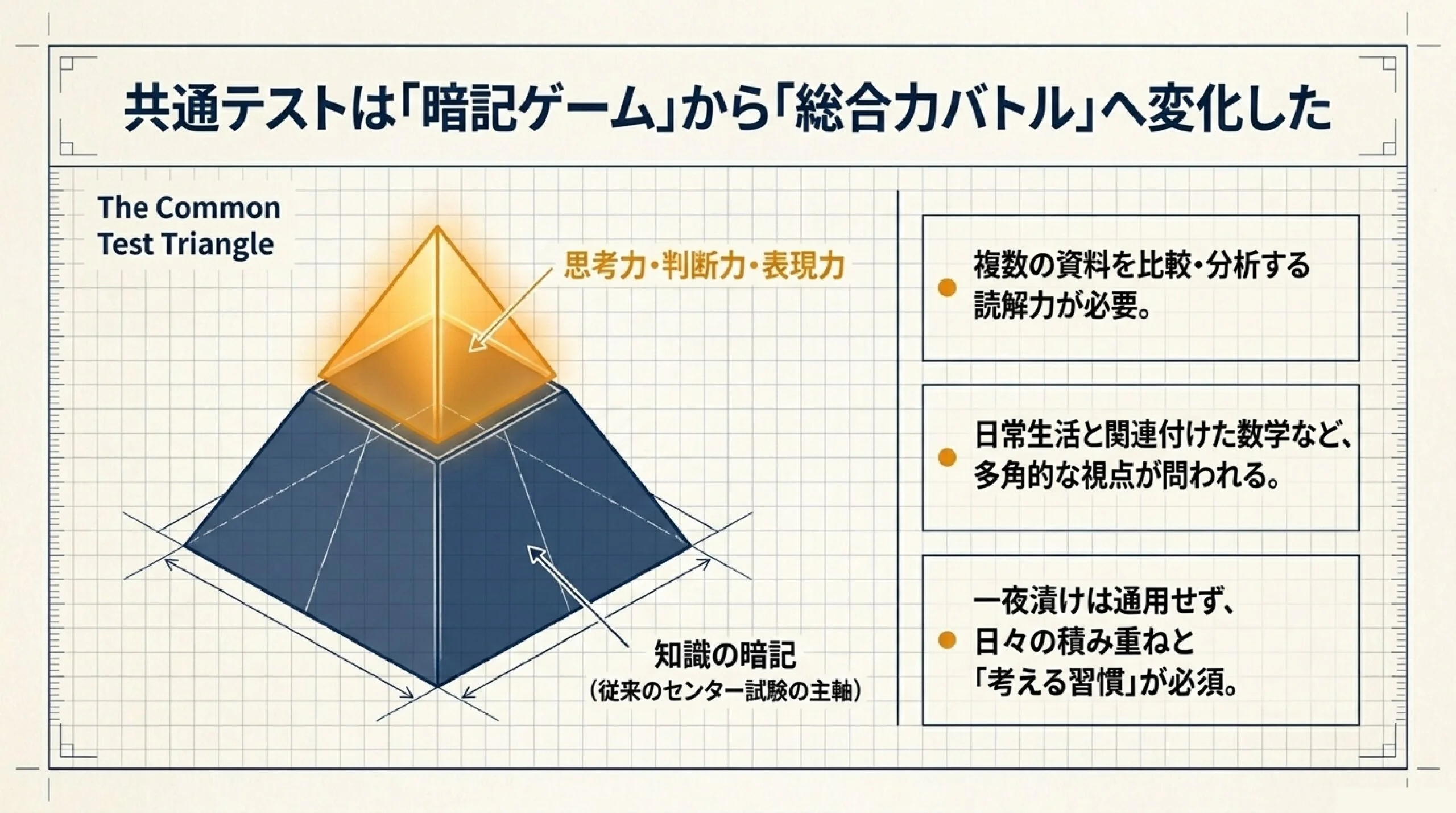 共通テストは「暗記ゲーム」から「総合力バトル」へ変化した

The Common Test Triangle

思考力・判断力・表現力

知識の暗記
（従来のセンター試験の主軸）

複数の資料を比較・分析する読解力が必要。

日常生活と関連付けた数学など、多角的な視点が問われる。

一夜漬けは通用せず、日々の積み重ねと「考える習慣」が必須。